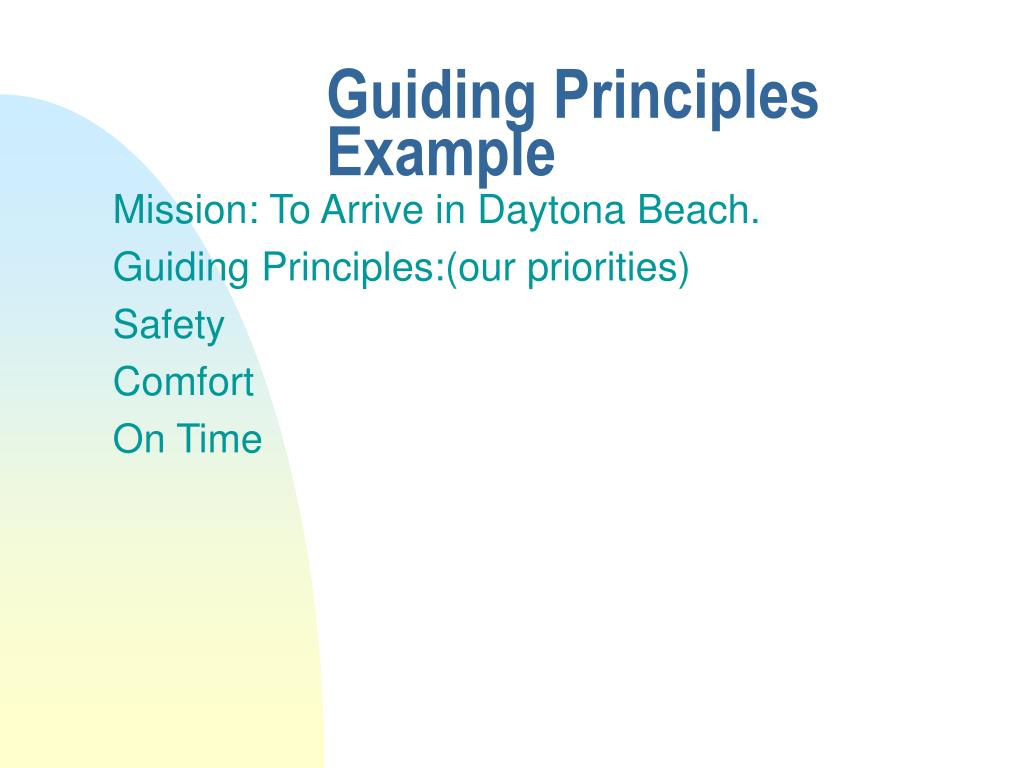 Guiding Principles Example

Mission: To Arrive in Daytona Beach.

Guiding Principles:(our priorities)

Safety

Comfort

On Time